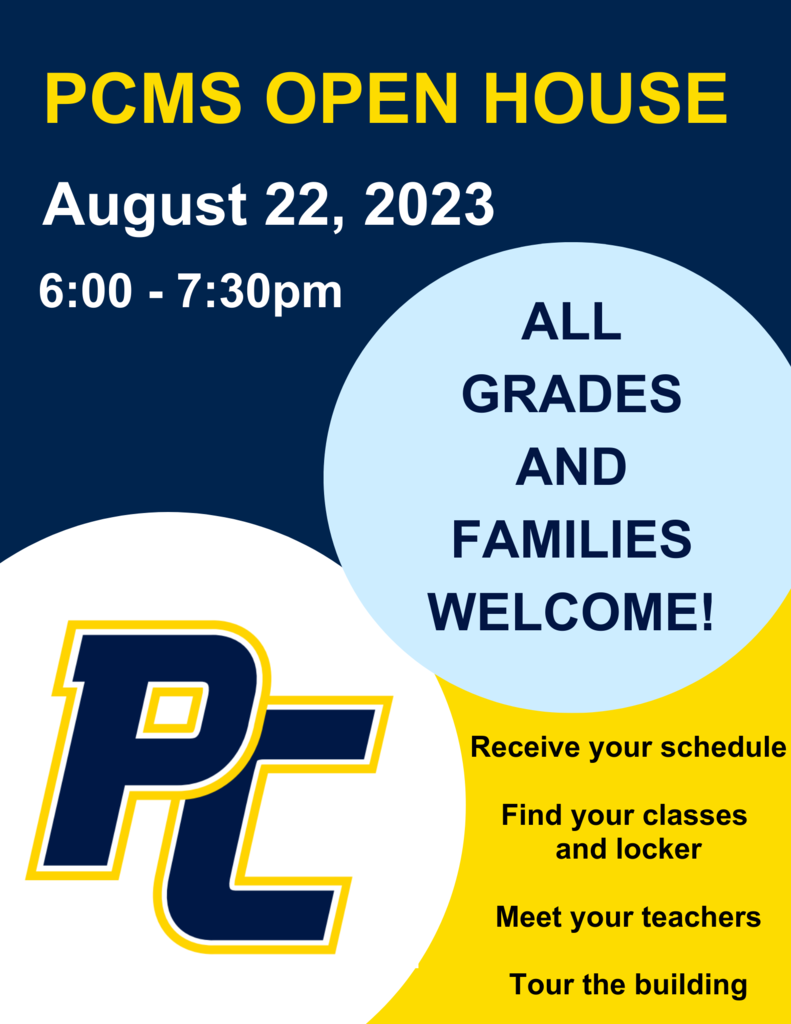 PCMS OPEN HOUSE

August 22, 2023

6:00 - 7:30pm

ALL GRADES AND FAMILIES WELCOME!

PC

Receive your schedule

Find your classes and locker

Meet your teachers

Tour the building